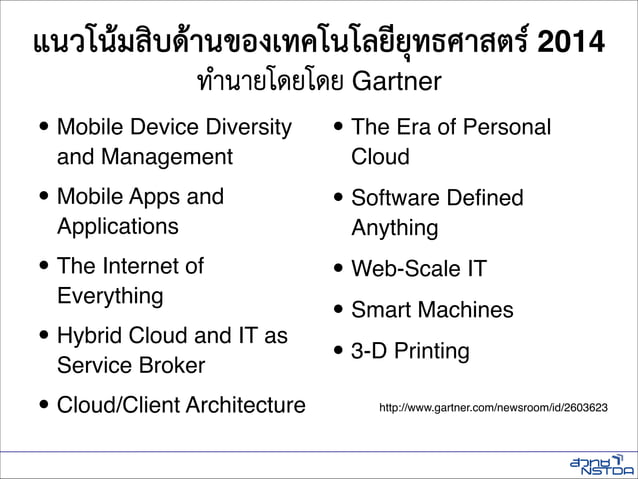 แนวโน้มสิบด้านของเทคโนโลยียุทธศาสตร์ 2014
ทำนายโดยโดย Gartner

• Mobile Device Diversity and Management
• Mobile Apps and Applications
• The Internet of Everything
• Hybrid Cloud and IT as Service Broker
• Cloud/Client Architecture

• The Era of Personal Cloud
• Software Defined Anything
• Web-Scale IT
• Smart Machines
• 3-D Printing

http://www.gartner.com/newsroom/id/2603623

สวทช NSTDA